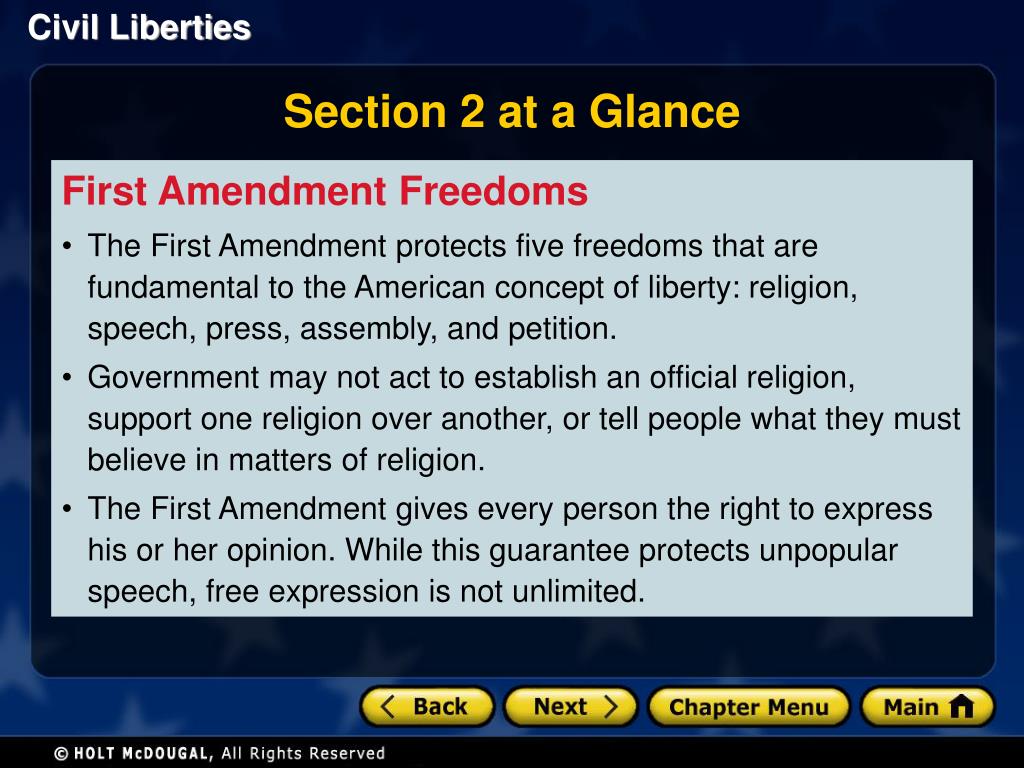 Civil Liberties

Section 2 at a Glance

First Amendment Freedoms

• The First Amendment protects five freedoms that are fundamental to the American concept of liberty: religion, speech, press, assembly, and petition.

• Government may not act to establish an official religion, support one religion over another, or tell people what they must believe in matters of religion.

• The First Amendment gives every person the right to express his or her opinion. While this guarantee protects unpopular speech, free expression is not unlimited.

Back Next Chapter Menu Main

© HOLT McDOUGAL, All Rights Reserved